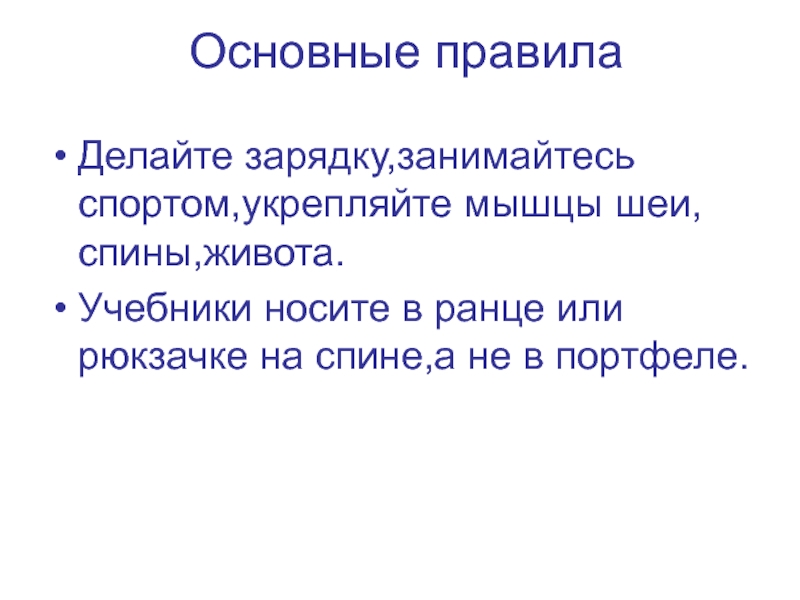 Основные правила

• Делайте зарядку,занимайтесь спортом,укрепляйте мышцы шеи, спины,живота.

• Учебники носите в ранце или рюкзачке на спине,а не в портфеле.